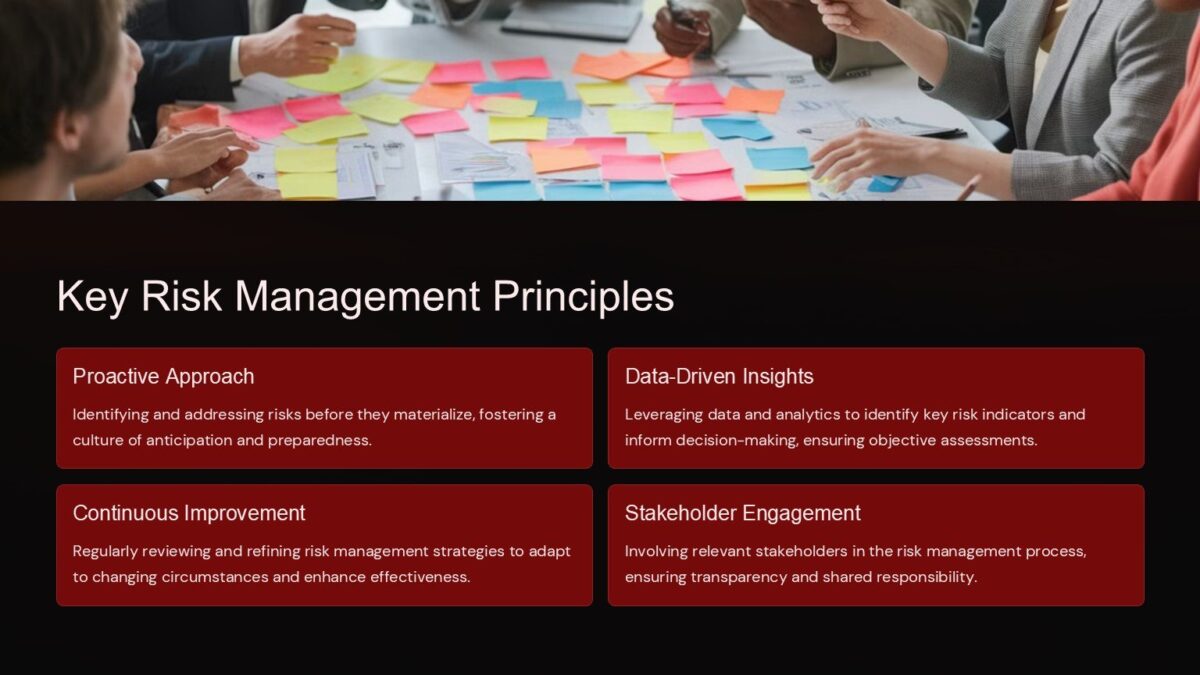 Key Risk Management Principles

Proactive Approach

Identifying and addressing risks before they materialize, fostering a culture of anticipation and preparedness.

Data-Driven Insights

Leveraging data and analytics to identify key risk indicators and inform decision-making, ensuring objective assessments.

Continuous Improvement

Regularly reviewing and refining risk management strategies to adapt to changing circumstances and enhance effectiveness.

Stakeholder Engagement

Involving relevant stakeholders in the risk management process, ensuring transparency and shared responsibility.